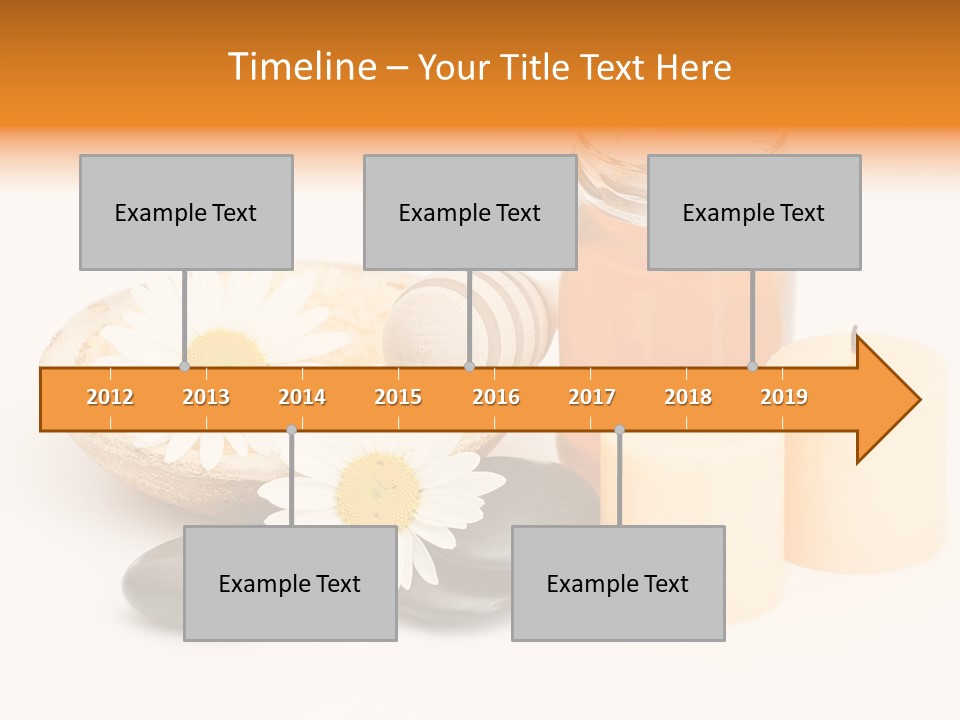 Timeline – Your Title Text Here

Example Text

Example Text

Example Text

2012 2013 2014 2015 2016 2017 2018 2019

Example Text

Example Text